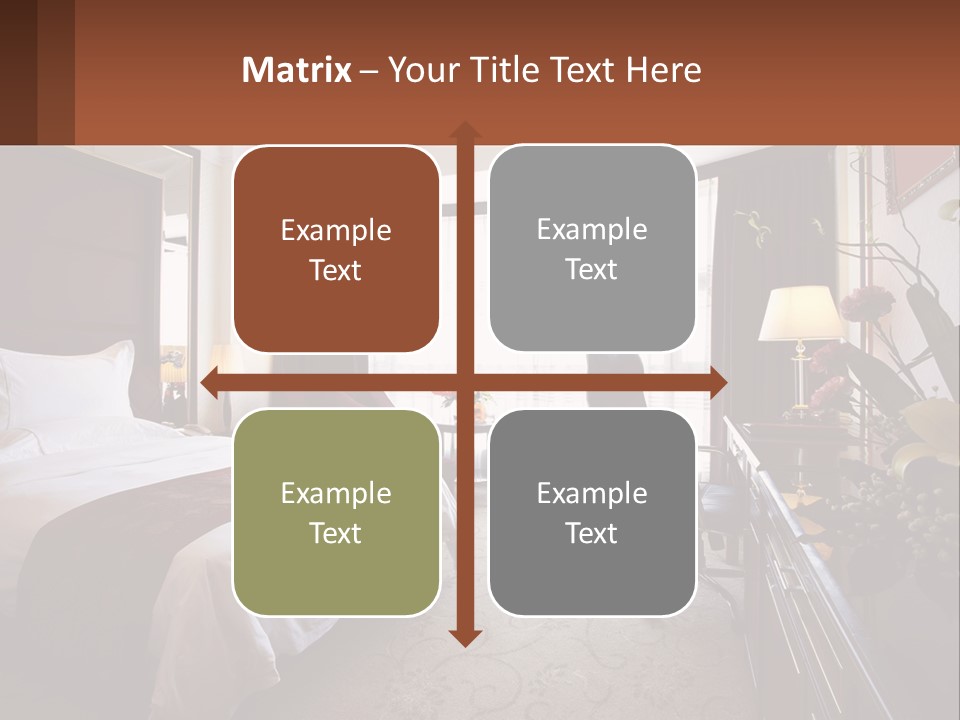 Matrix – Your Title Text Here

Example Text

Example Text

Example Text

Example Text